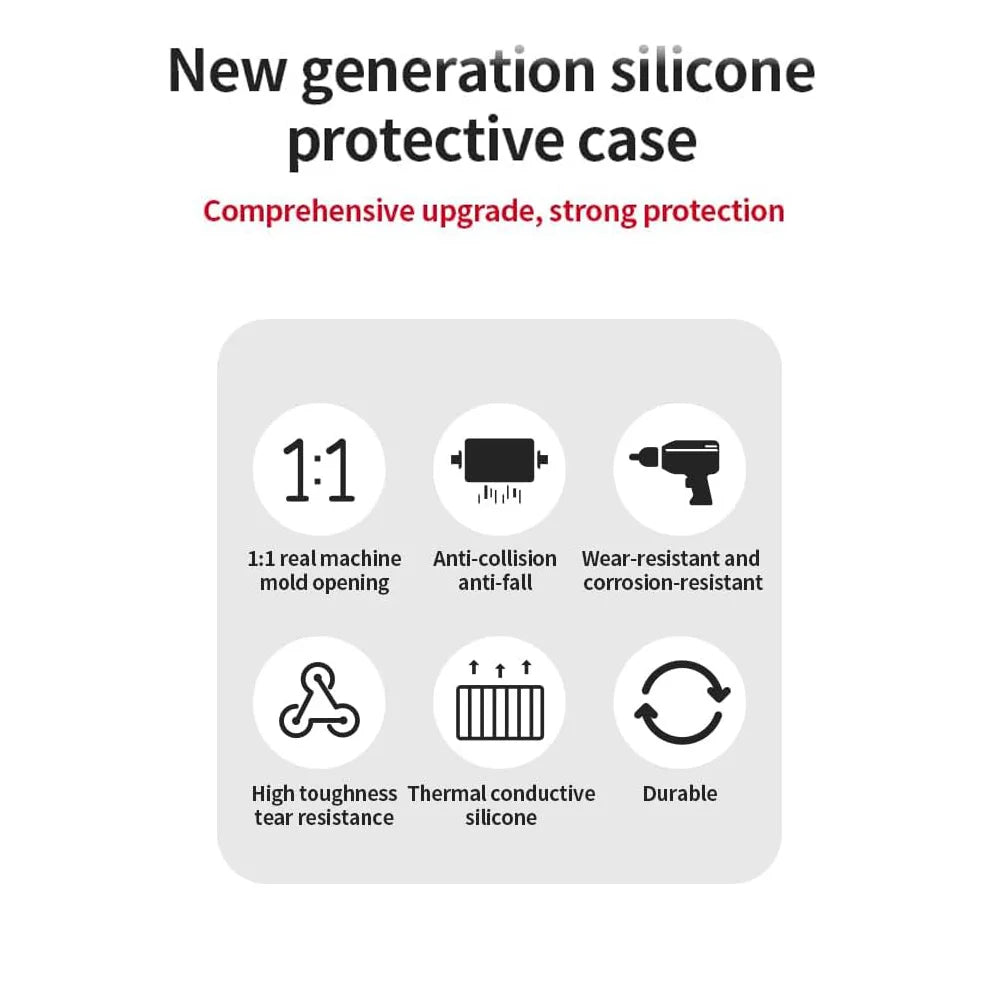 New generation silicone protective case

Comprehensive upgrade, strong protection

1:1

1:1 real machine mold opening

Anti-collision anti-fall

Wear-resistant and corrosion-resistant

High toughness tear resistance

Thermal conductive silicone

Durable